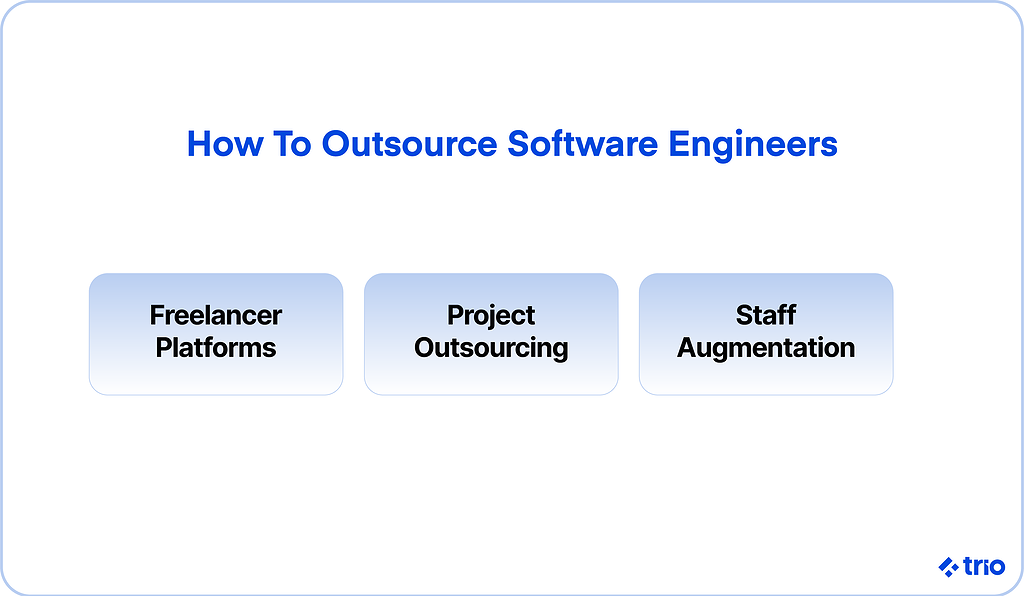 How To Outsource Software Engineers

Freelancer Platforms

Project Outsourcing

Staff Augmentation

trio